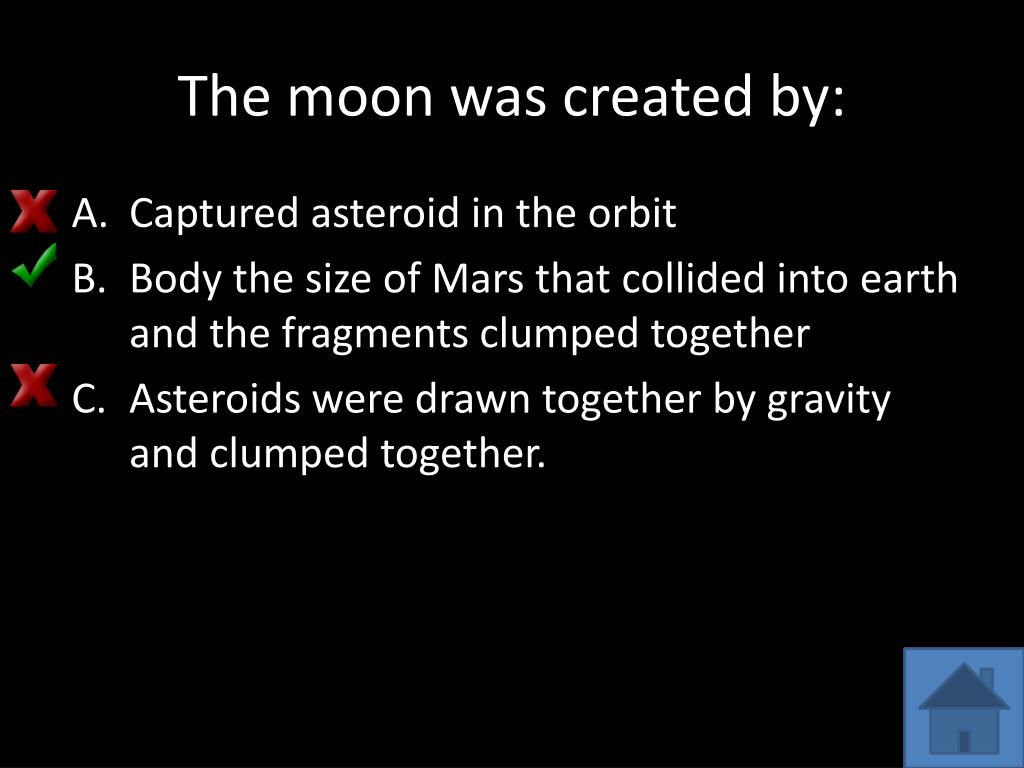 The moon was created by:

A. Captured asteroid in the orbit

B. Body the size of Mars that collided into earth and the fragments clumped together

C. Asteroids were drawn together by gravity and clumped together.